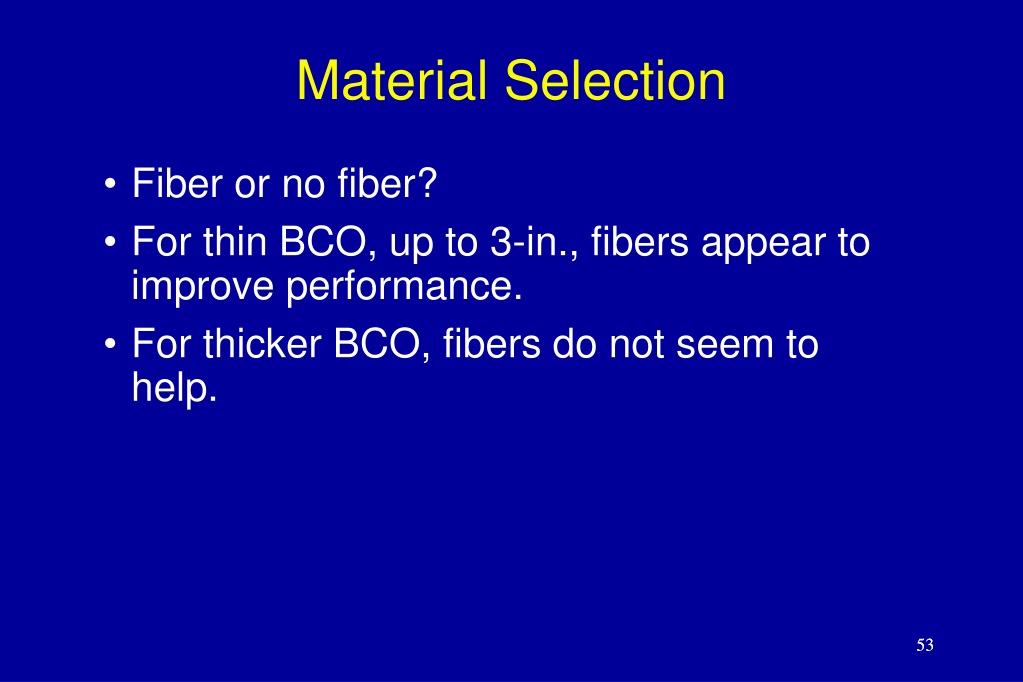 Material Selection

• Fiber or no fiber?
• For thin BCO, up to 3-in., fibers appear to improve performance.
• For thicker BCO, fibers do not seem to help.

53